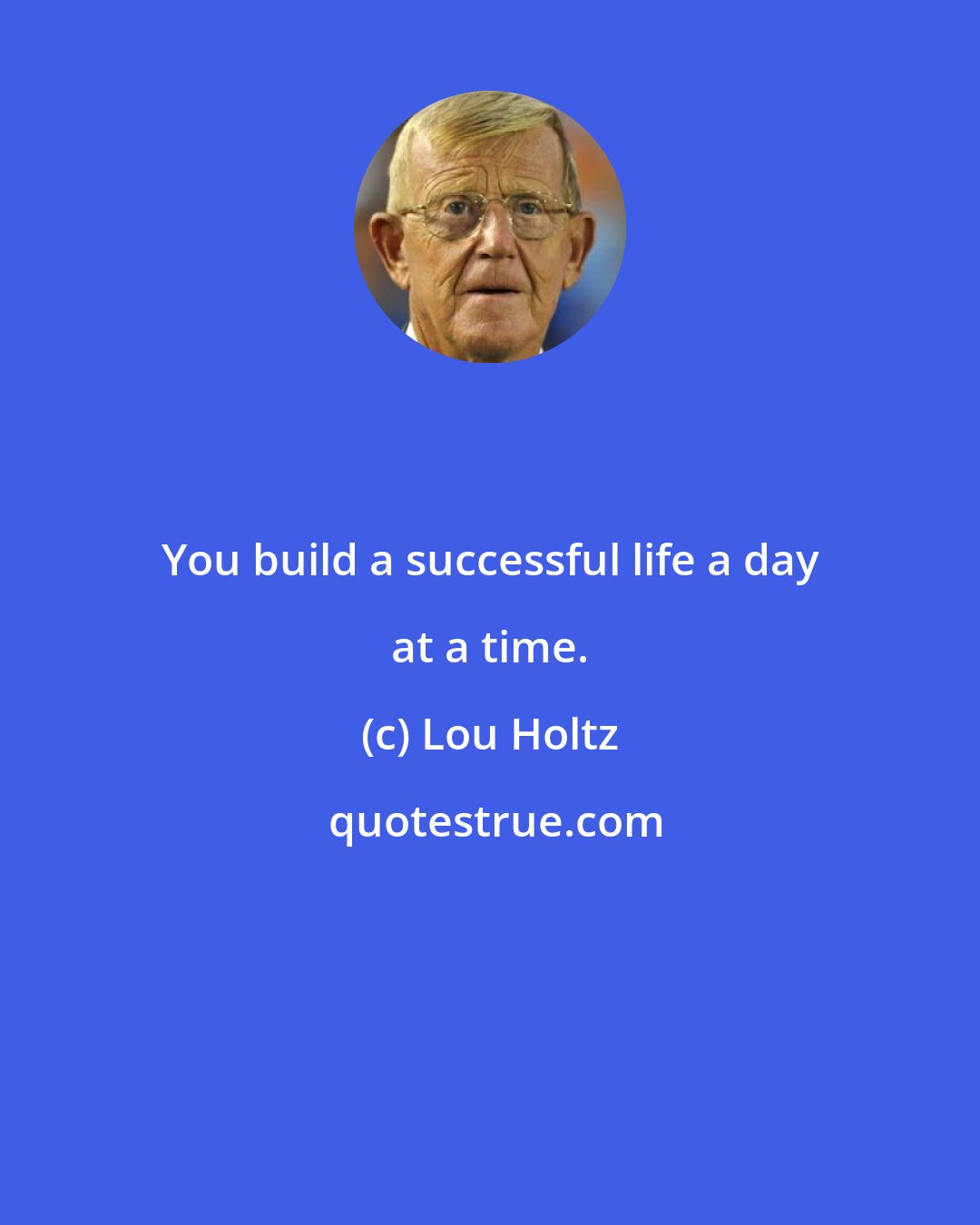 You build a successful life a day at a time.

(c) Lou Holtz

quotestrue.com